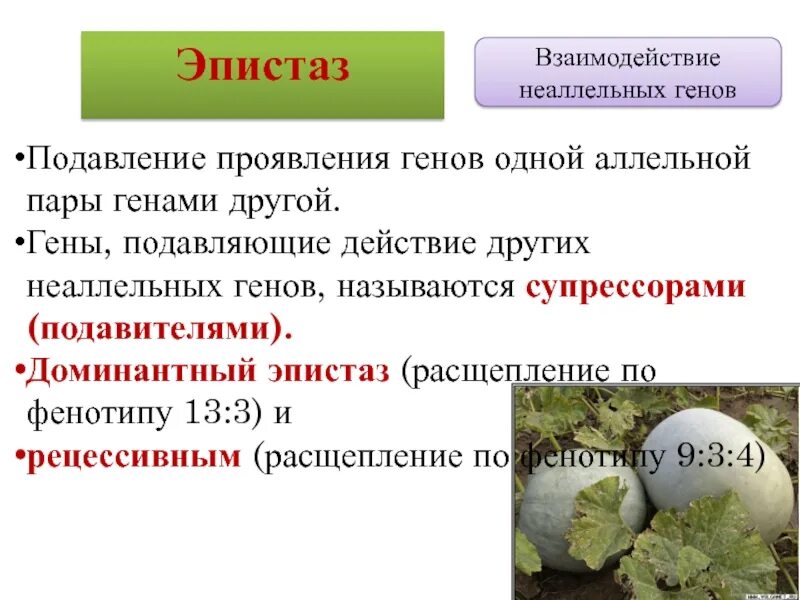 Эпистаз

Взаимодействие неаллельных генов

•Подавление проявления генов одной аллельной пары генами другой.

•Гены, подавляющие действие других неаллельных генов, называются супрессорами (подавителями).

•Доминантный эпистаз (расщепление по фенотипу 13:3) и

•рецессивным (расщепление по фенотипу 9:3:4)